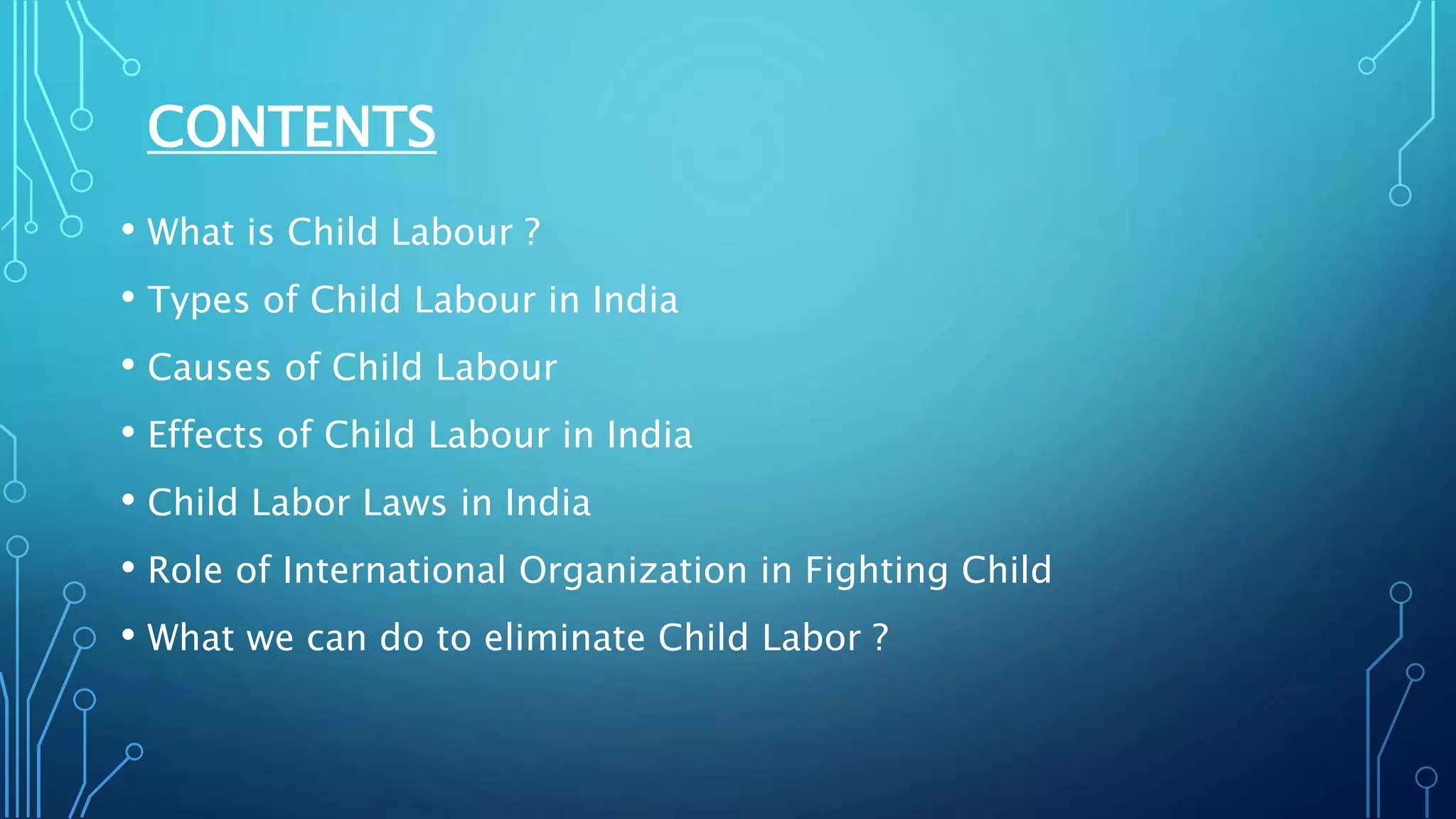 CONTENTS

• What is Child Labour ?
• Types of Child Labour in India
• Causes of Child Labour
• Effects of Child Labour in India
• Child Labor Laws in India
• Role of International Organization in Fighting Child
• What we can do to eliminate Child Labor ?